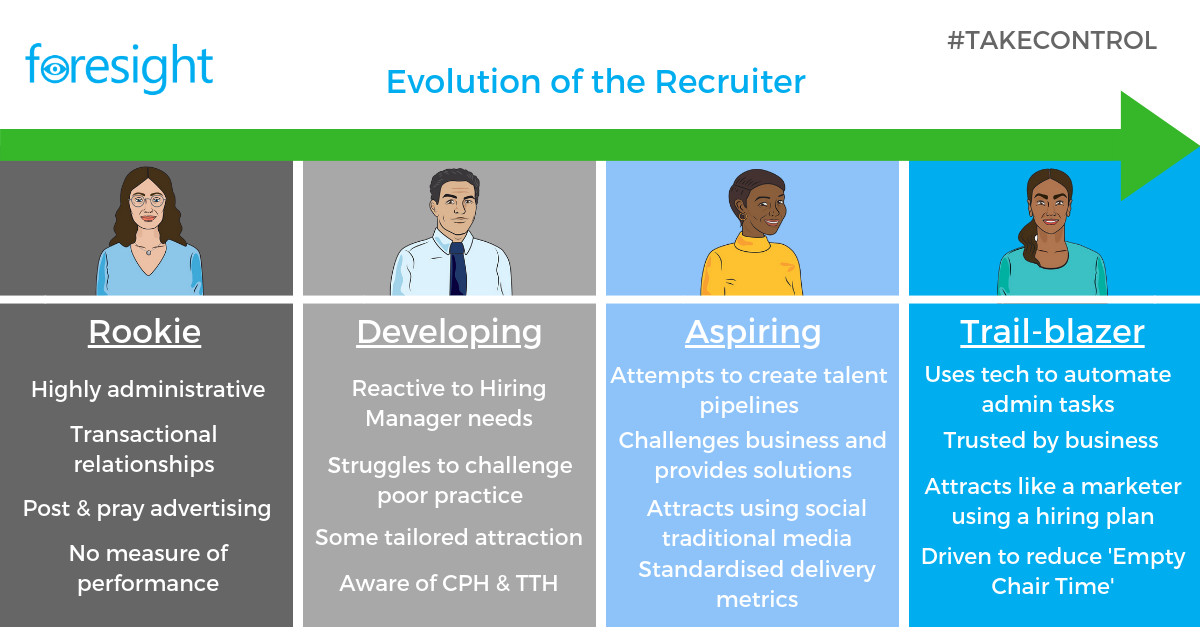 foresight

#TAKECONTROL

Evolution of the Recruiter

Rookie

Highly administrative

Transactional relationships

Post & pray advertising

No measure of performance

Developing

Reactive to Hiring Manager needs

Struggles to challenge poor practice

Some tailored attraction

Aware of CPH & TTH

Aspiring

Attempts to create talent pipelines

Challenges business and provides solutions

Attracts using social traditional media

Standardised delivery metrics

Trail-blazer

Uses tech to automate admin tasks

Trusted by business

Attracts like a marketer using a hiring plan

Driven to reduce 'Empty Chair Time'